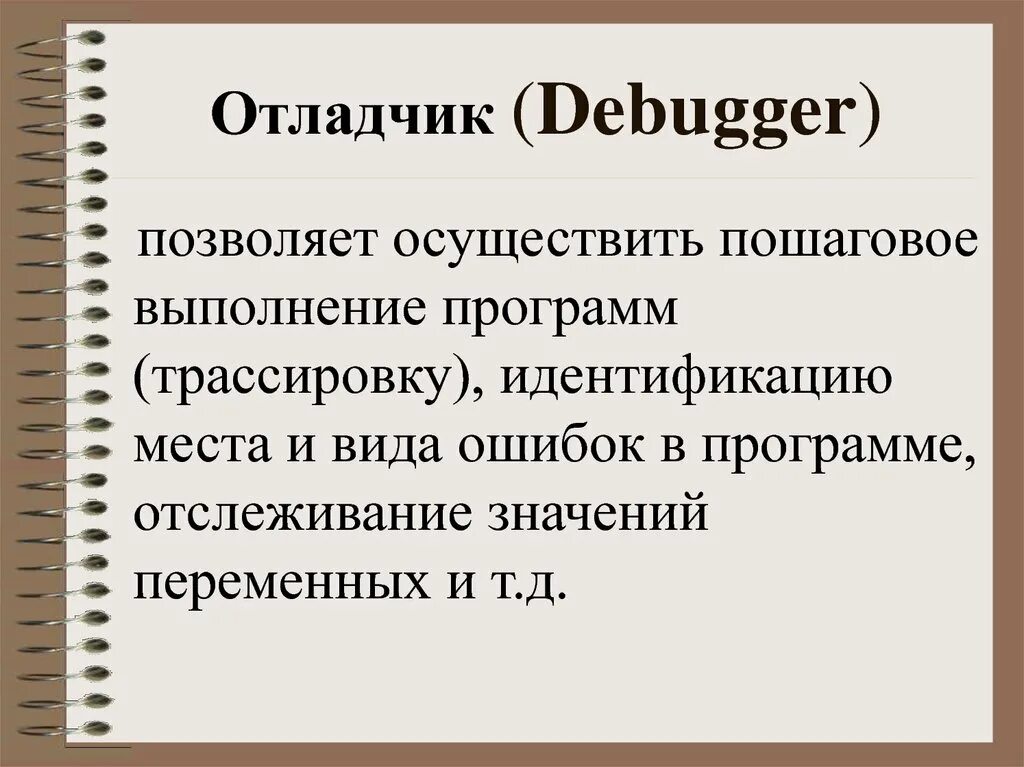 Отладчик (Debugger)

позволяет осуществить пошаговое выполнение программ (трассировку), идентификацию места и вида ошибок в программе, отслеживание значений переменных и т.д.